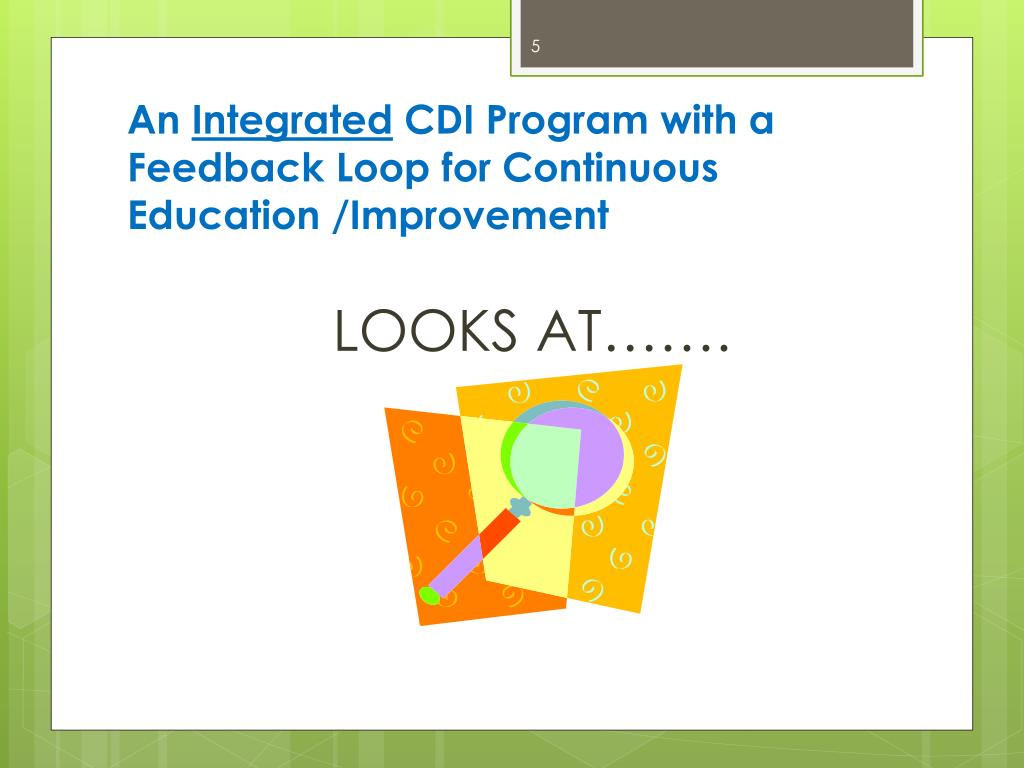 5

An Integrated CDI Program with a Feedback Loop for Continuous Education /Improvement

LOOKS AT…….